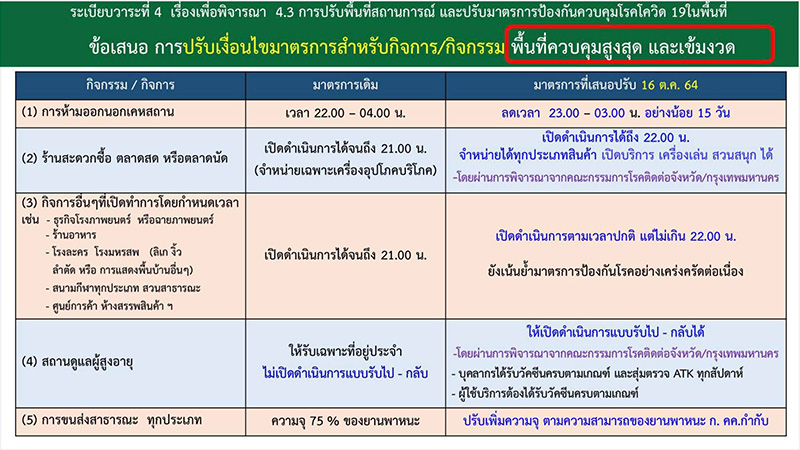 ระเบียบวาระที่ 4 เรื่องเพื่อพิจารณา 4.3 การปรับพื้นที่สถานการณ์ และปรับมาตรการป้องกันควบคุมโรคโควิด 19ในพื้นที่

ข้อเสนอ การปรับเงื่อนไขมาตรการสำหรับกิจการ/กิจกรรม พื้นที่ควบคุมสูงสุด และเข้มงวด

| กิจกรรม / กิจการ | มาตรการเดิม | มาตรการที่เสนอปรับ 16 ต.ค. 64 |
|---|---|---|
| (1) การห้ามออกนอกเคหสถาน | เวลา 22.00 – 04.00 น. | ลดเวลา 23.00 – 03.00 น. อย่างน้อย 15 วัน |
| (2) ร้านสะดวกซื้อ ตลาดสด หรือตลาดนัด | เปิดดำเนินการได้จนถึง 21.00 น. (จำหน่ายเฉพาะเครื่องอุปโภคบริโภค) | เปิดดำเนินการได้ถึง 22.00 น. จำหน่ายได้ทุกประเภทสินค้า เปิดบริการ เครื่องเล่น สวนสนุก ได้ -โดยผ่านการพิจารณาจากคณะกรรมการโรคติดต่อจังหวัด/กรุงเทพมหานคร |
| (3) กิจการอื่นๆที่เปิดทำการโดยกำหนดเวลา เช่น - ธุรกิจโรงภาพยนตร์ หรือฉายภาพยนตร์ - ร้านอาหาร - โรงละคร โรงมหรสพ (ลิเก งิ้ว ลำตัด หรือ การแสดงพื้นบ้านอื่นๆ) - สนามกีฬาทุกประเภท สวนสาธารณะ - ศูนย์การค้า ห้างสรรพสินค้า ฯ | เปิดดำเนินการได้จนถึง 21.00 น. | เปิดดำเนินการตามเวลาปกติ แต่ไม่เกิน 22.00 น. ยังเน้นย้ำมาตรการป้องกันโรคอย่างเคร่งครัดต่อเนื่อง |
| (4) สถานดูแลผู้สูงอายุ | ให้รับเฉพาะที่อยู่ประจำ ไม่เปิดดำเนินการแบบรับไป - กลับ | ให้เปิดดำเนินการแบบรับไป - กลับได้ -โดยผ่านการพิจารณาจากคณะกรรมการโรคติดต่อจังหวัด/กรุงเทพมหานคร - บุคลากรได้รับวัคซีนครบตามเกณฑ์ และสุ่มตรวจ ATK ทุกสัปดาห์ - ผู้ใช้บริการต้องได้รับวัคซีนครบตามเกณฑ์ |
| (5) การขนส่งสาธารณะ ทุกประเภท | ความจุ 75 % ของยานพาหนะ | ปรับเพิ่มความจุ ตามความสามารถของยานพาหนะ ก. คค.กำกับ |